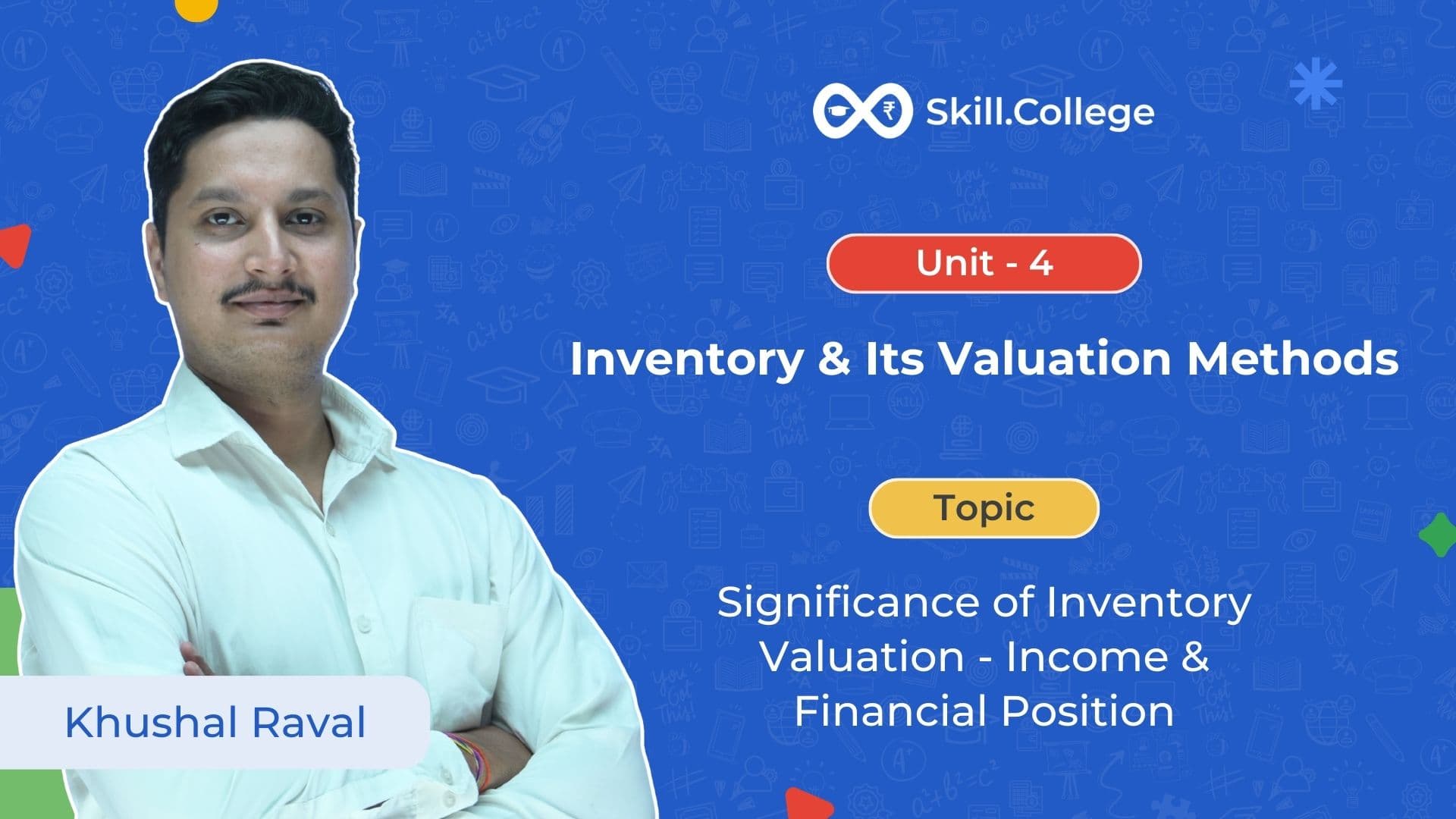 Skill.College

Unit - 4

Inventory & Its Valuation Methods

Topic

Significance of Inventory Valuation - Income & Financial Position

Khushal Raval